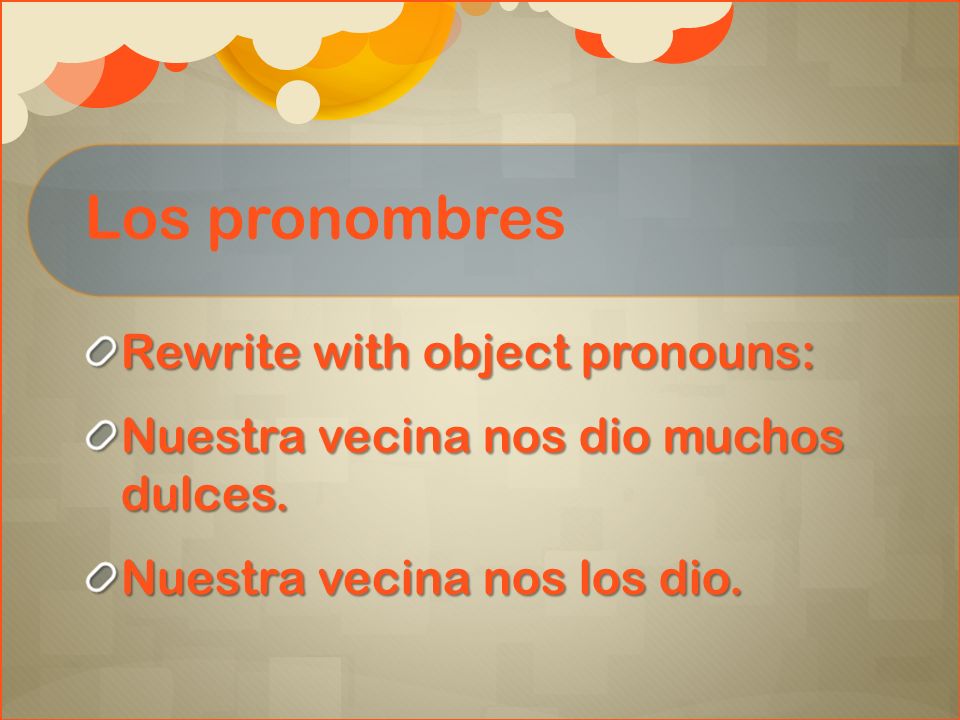 Los pronombres

Rewrite with object pronouns:

Nuestra vecina nos dio muchos dulces.

Nuestra vecina nos los dio.